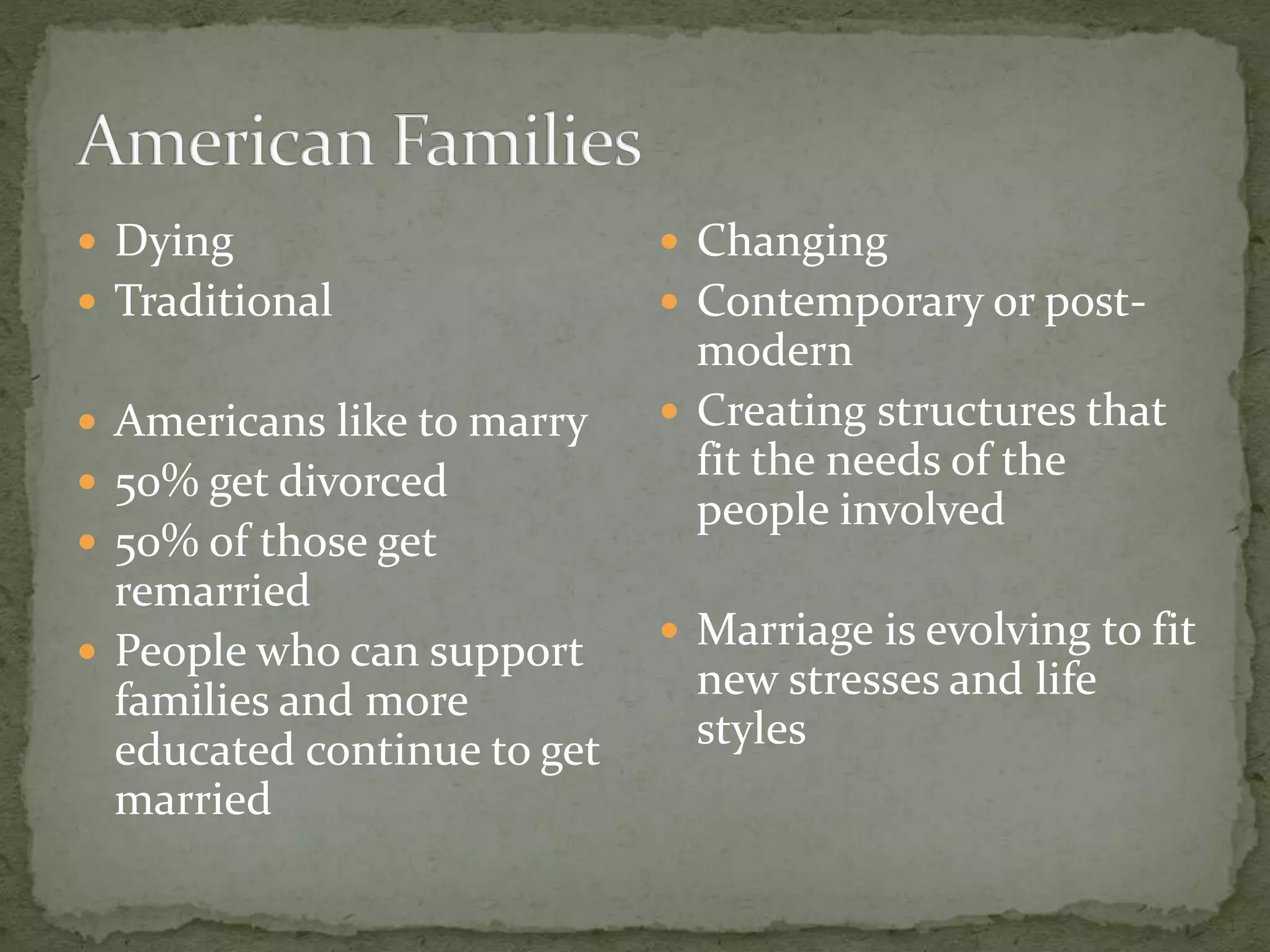 American Families

- Dying
- Traditional

- Americans like to marry
- 50% get divorced
- 50% of those get remarried
- People who can support families and more educated continue to get married

- Changing
- Contemporary or post-modern
- Creating structures that fit the needs of the people involved

- Marriage is evolving to fit new stresses and life styles